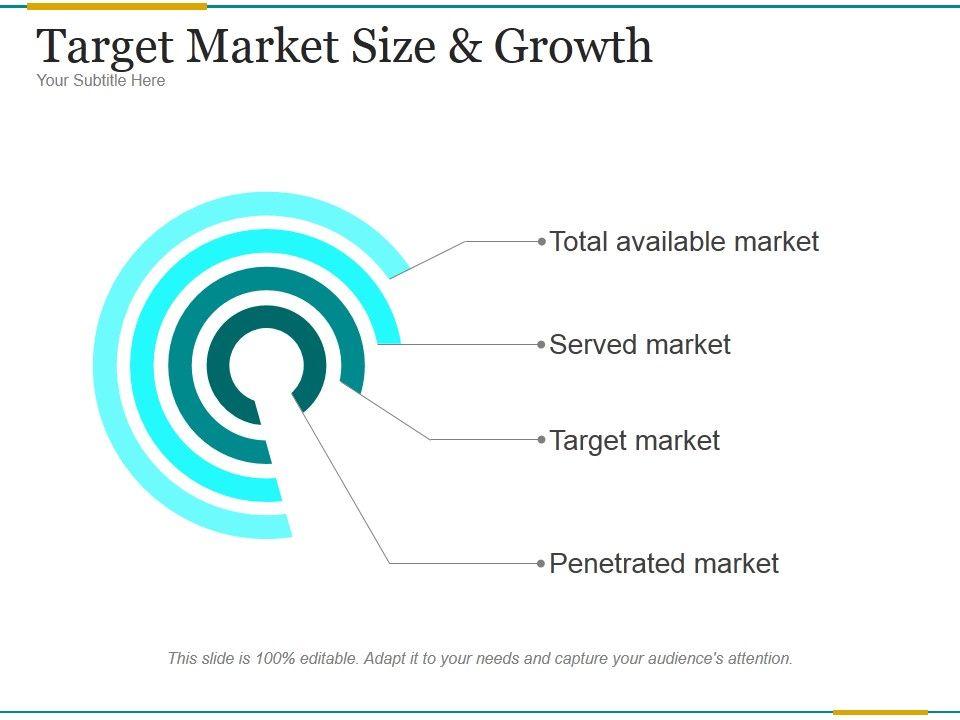 Target Market Size & Growth
Your Subtitle Here

Total available market

Served market

Target market

Penetrated market

This slide is 100% editable. Adapt it to your needs and capture your audience's attention.